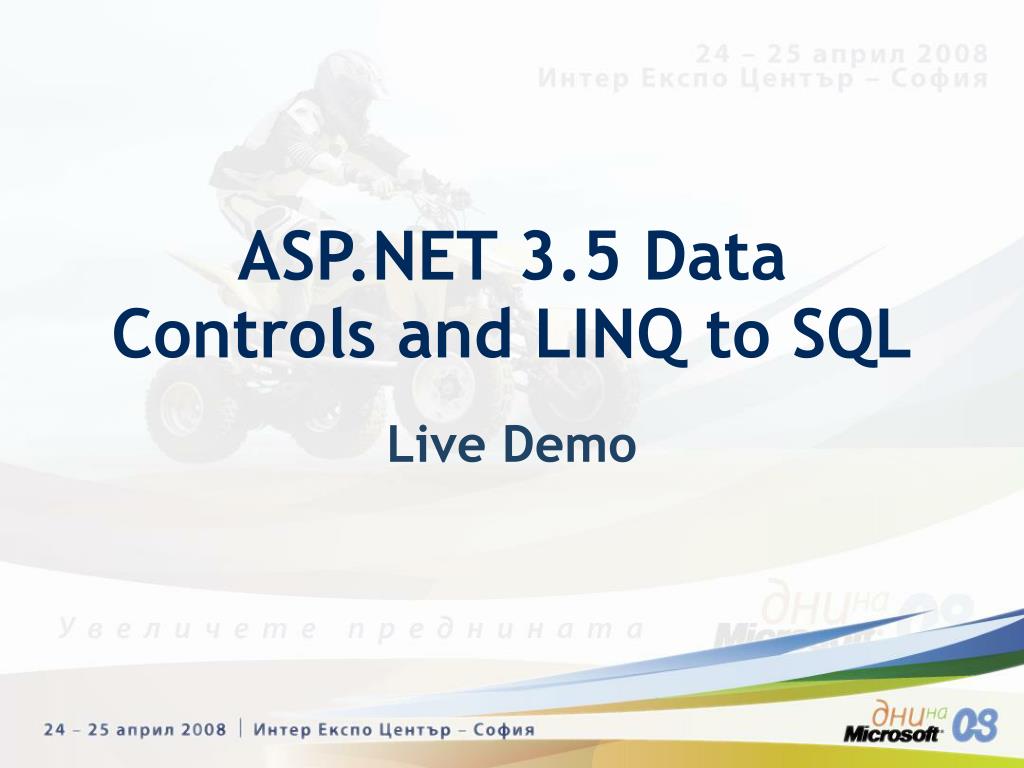 24 – 25 април 2008
Интер Експо Център – София

ASP.NET 3.5 Data Controls and LINQ to SQL

Live Demo

Увеличете преднината

дни на Microsoft 08

24 – 25 април 2008 | Интер Експо Център – София

дни на Microsoft 08